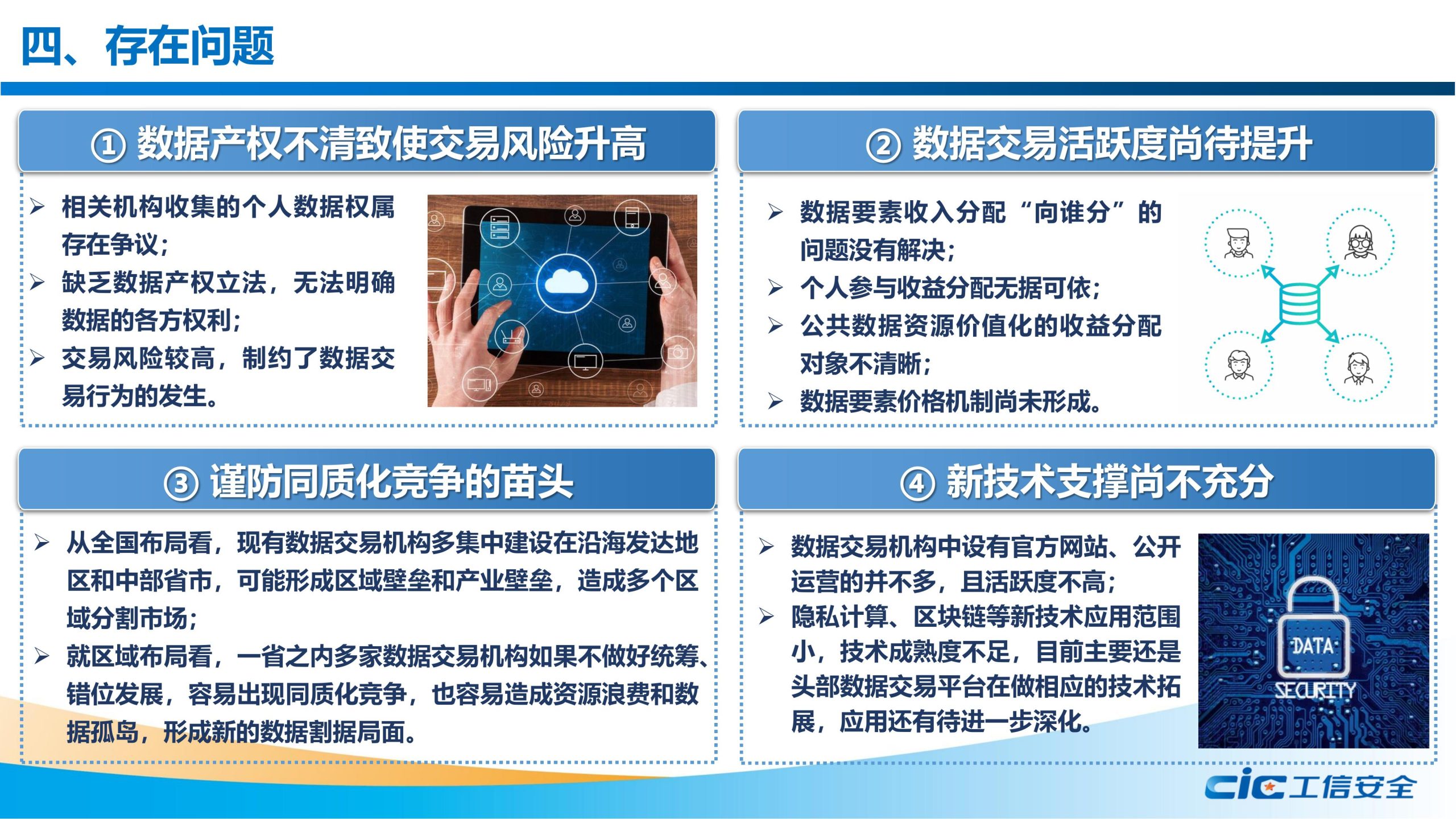 四、存在问题

① 数据产权不清致使交易风险升高

➢ 相关机构收集的个人数据权属存在争议；
➢ 缺乏数据产权立法，无法明确数据的各方权利；
➢ 交易风险较高，制约了数据交易行为的发生。

② 数据交易活跃度尚待提升

➢ 数据要素收入分配“向谁分”的问题没有解决；
➢ 个人参与收益分配无据可依；
➢ 公共数据资源价值化的收益分配对象不清晰；
➢ 数据要素价格机制尚未形成。

③ 谨防同质化竞争的苗头

➢ 从全国布局看，现有数据交易机构多集中建设在沿海发达地区和中部省市，可能形成区域壁垒和产业壁垒，造成多个区域分割市场；
➢ 就区域布局看，一省之内多家数据交易机构如果不做好统筹、错位发展，容易出现同质化竞争，也容易造成资源浪费和数据孤岛，形成新的数据割据局面。

④ 新技术支撑尚不充分

➢ 数据交易机构中设有官方网站、公开运营的并不多，且活跃度不高；
➢ 隐私计算、区块链等新技术应用范围小，技术成熟度不足，目前主要还是头部数据交易平台在做相应的技术拓展，应用还有待进一步深化。

DATA
SECURITY

cic 工信安全